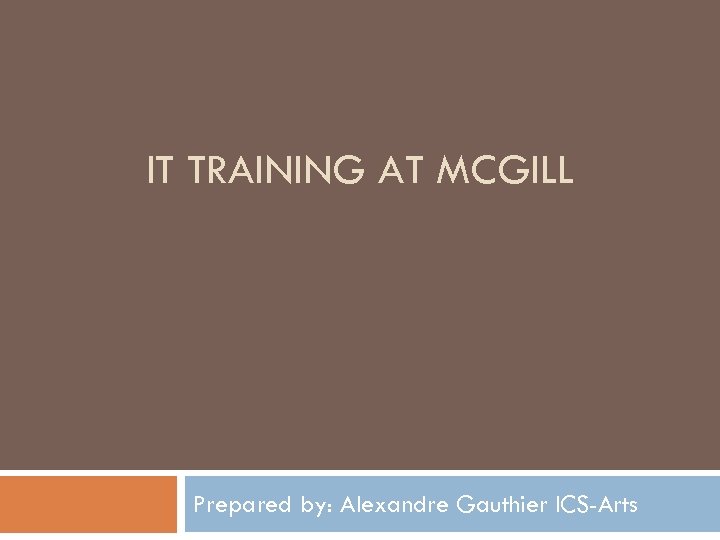 IT TRAINING AT MCGILL

Prepared by: Alexandre Gauthier ICS-Arts